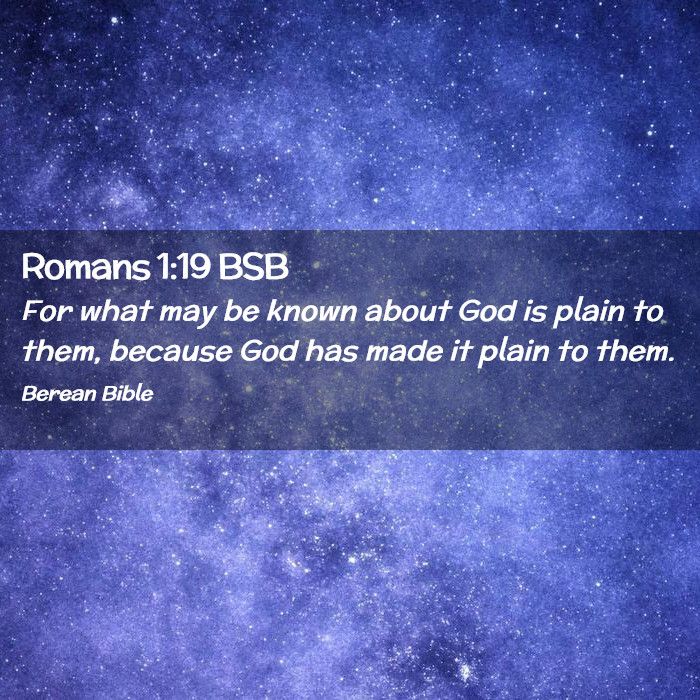 Romans 1:19 BSB
For what may be known about God is plain to them, because God has made it plain to them.
Berean Bible